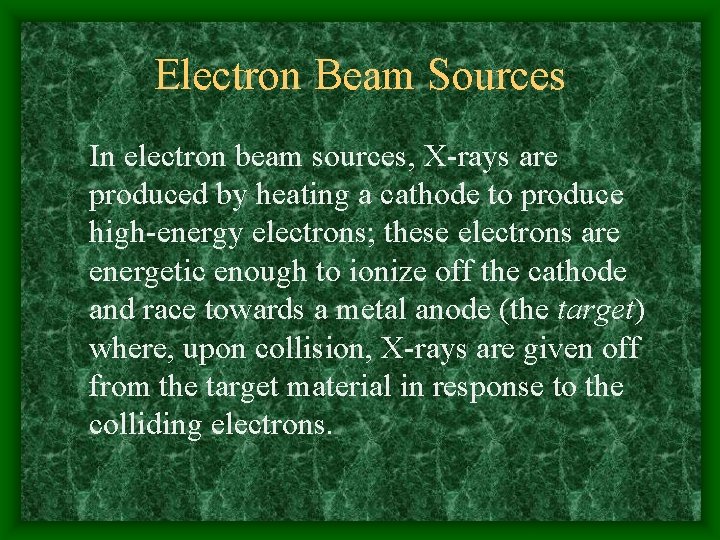 Electron Beam Sources

In electron beam sources, X-rays are produced by heating a cathode to produce high-energy electrons; these electrons are energetic enough to ionize off the cathode and race towards a metal anode (the target) where, upon collision, X-rays are given off from the target material in response to the colliding electrons.